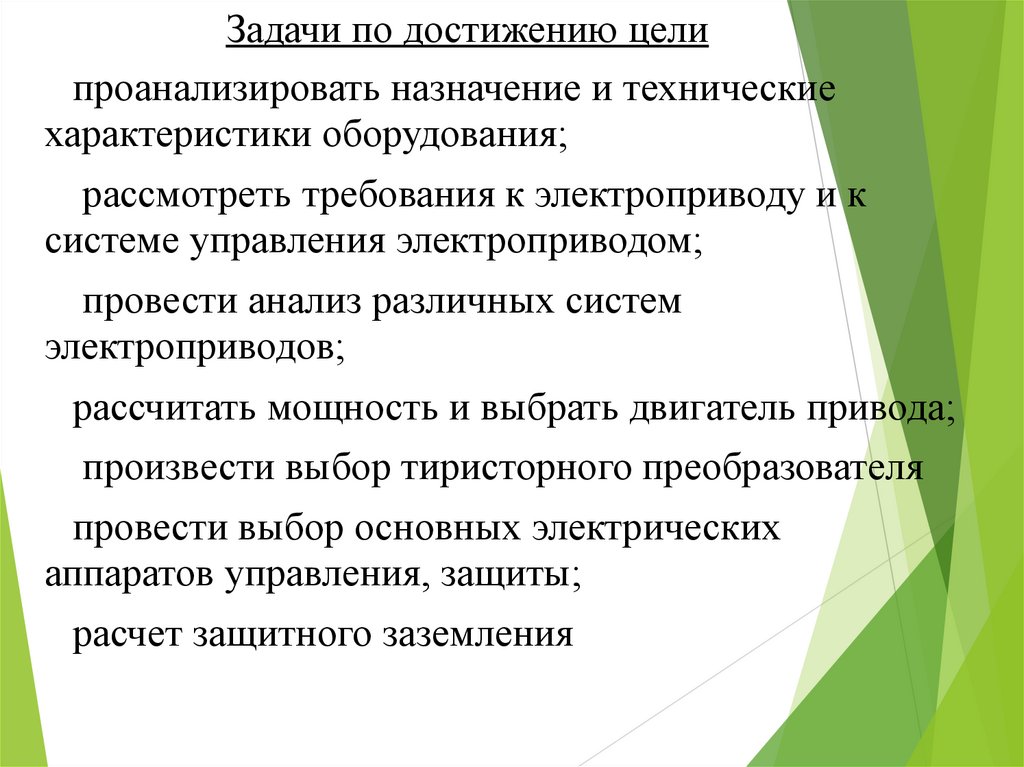 Задачи по достижению цели

проанализировать назначение и технические характеристики оборудования;

рассмотреть требования к электроприводу и к системе управления электроприводом;

провести анализ различных систем электроприводов;

рассчитать мощность и выбрать двигатель привода;

произвести выбор тиристорного преобразователя

провести выбор основных электрических аппаратов управления, защиты;

расчет защитного заземления